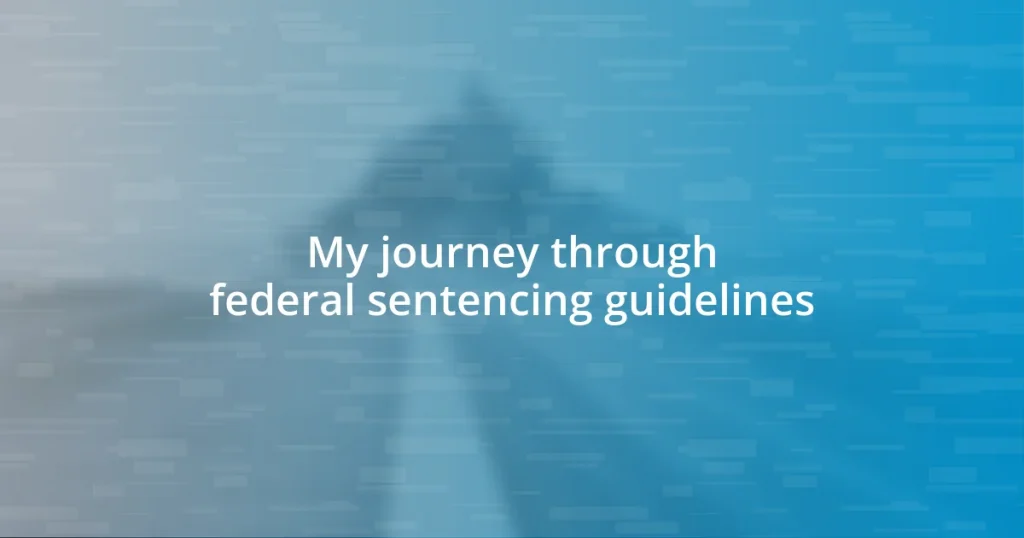 My journey through federal sentencing guidelines